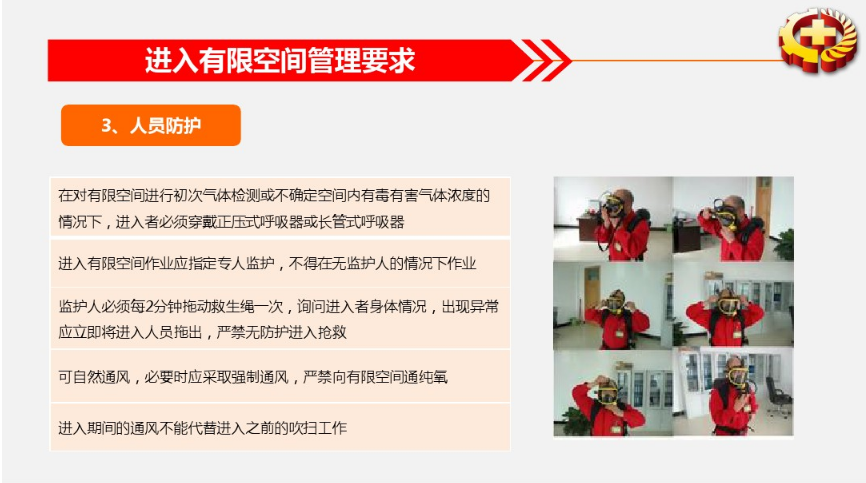 进入有限空间管理要求

3、人员防护

在对有限空间进行初次气体检测或不确定空间内有毒有害气体浓度的情况下，进入者必须穿戴正压式呼吸器或长管式呼吸器

进入有限空间作业应指定专人监护，不得在无监护人的情况下作业

监护人必须每2分钟拖动救生绳一次，询问进入者身体情况，出现异常应立即将进入人员拖出，严禁无防护进入抢救

可自然通风，必要时应采取强制通风，严禁向有限空间通纯氧

进入期间的通风不能代替进入之前的吹扫工作